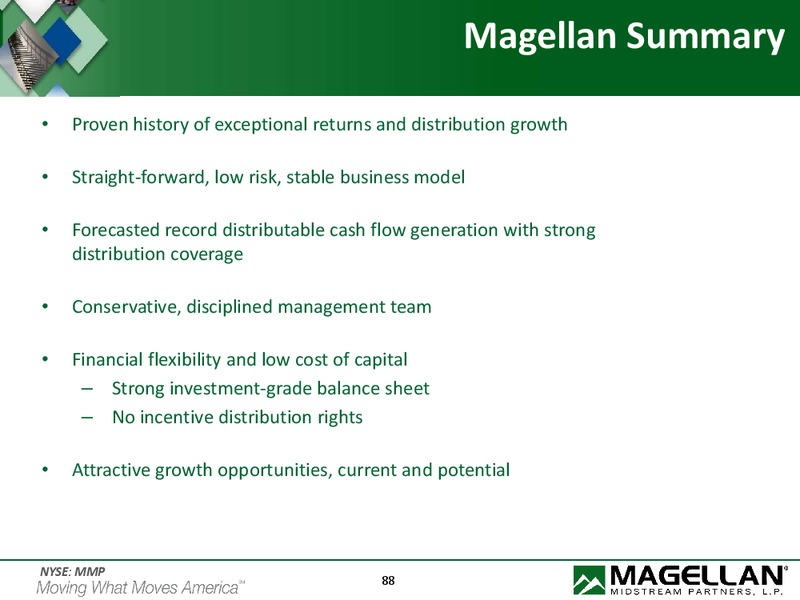 Magellan Summary

• Proven history of exceptional returns and distribution growth

• Straight-forward, low risk, stable business model

• Forecasted record distributable cash flow generation with strong distribution coverage

• Conservative, disciplined management team

• Financial flexibility and low cost of capital
– Strong investment-grade balance sheet
– No incentive distribution rights

• Attractive growth opportunities, current and potential

NYSE: MMP
Moving What Moves America™

88

MAGELLAN®
MIDSTREAM PARTNERS, L.P.